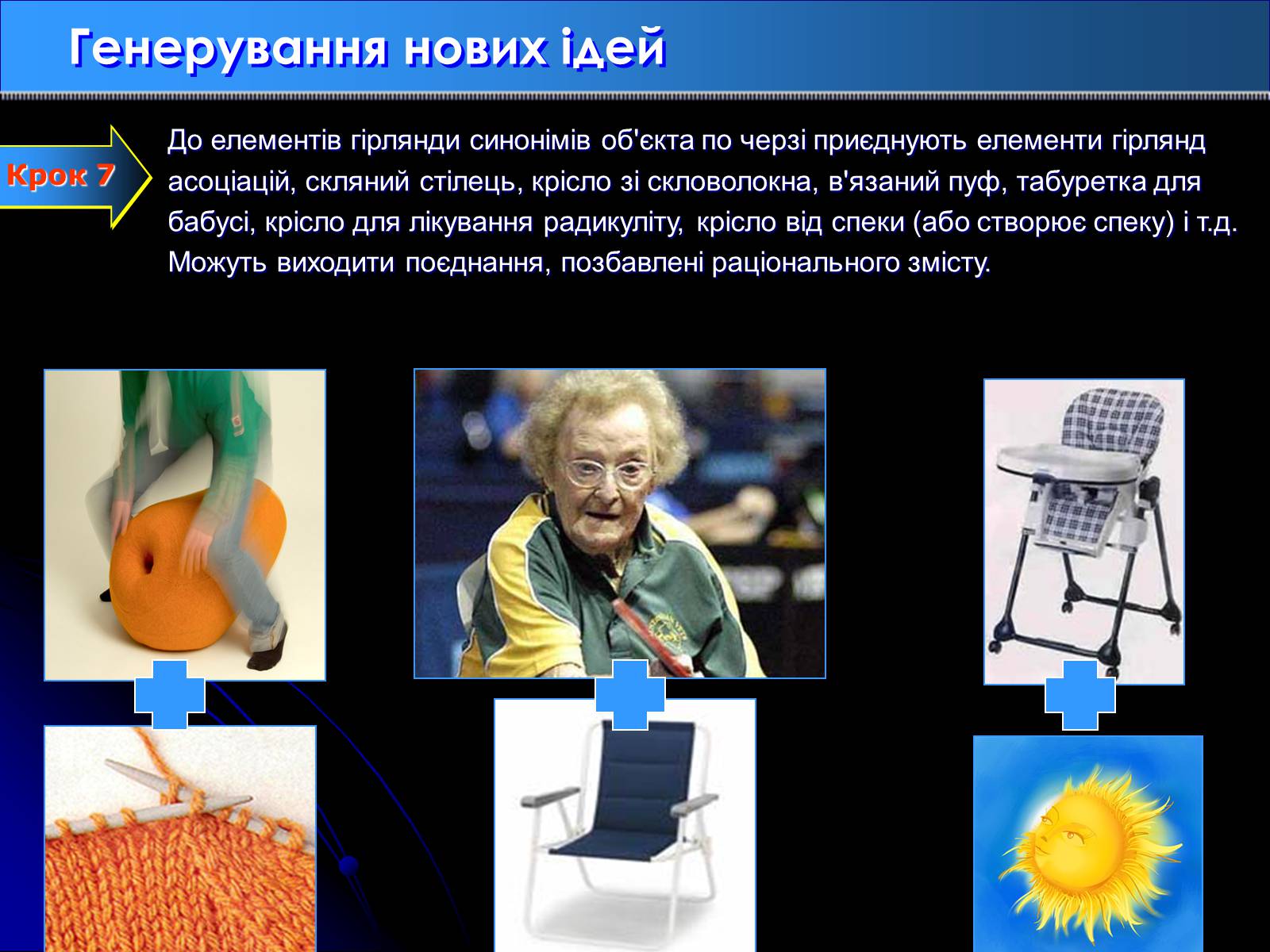 Генерування нових ідей

Крок 7

До елементів гірлянди синонімів об'єкта по черзі приєднують елементи гірлянд асоціацій, скляний стілець, крісло зі скловолокна, в'язаний пуф, табуретка для бабусі, крісло для лікування радикуліту, крісло від спеки (або створює спеку) і т.д. Можуть виходити поєднання, позбавлені раціонального змісту.